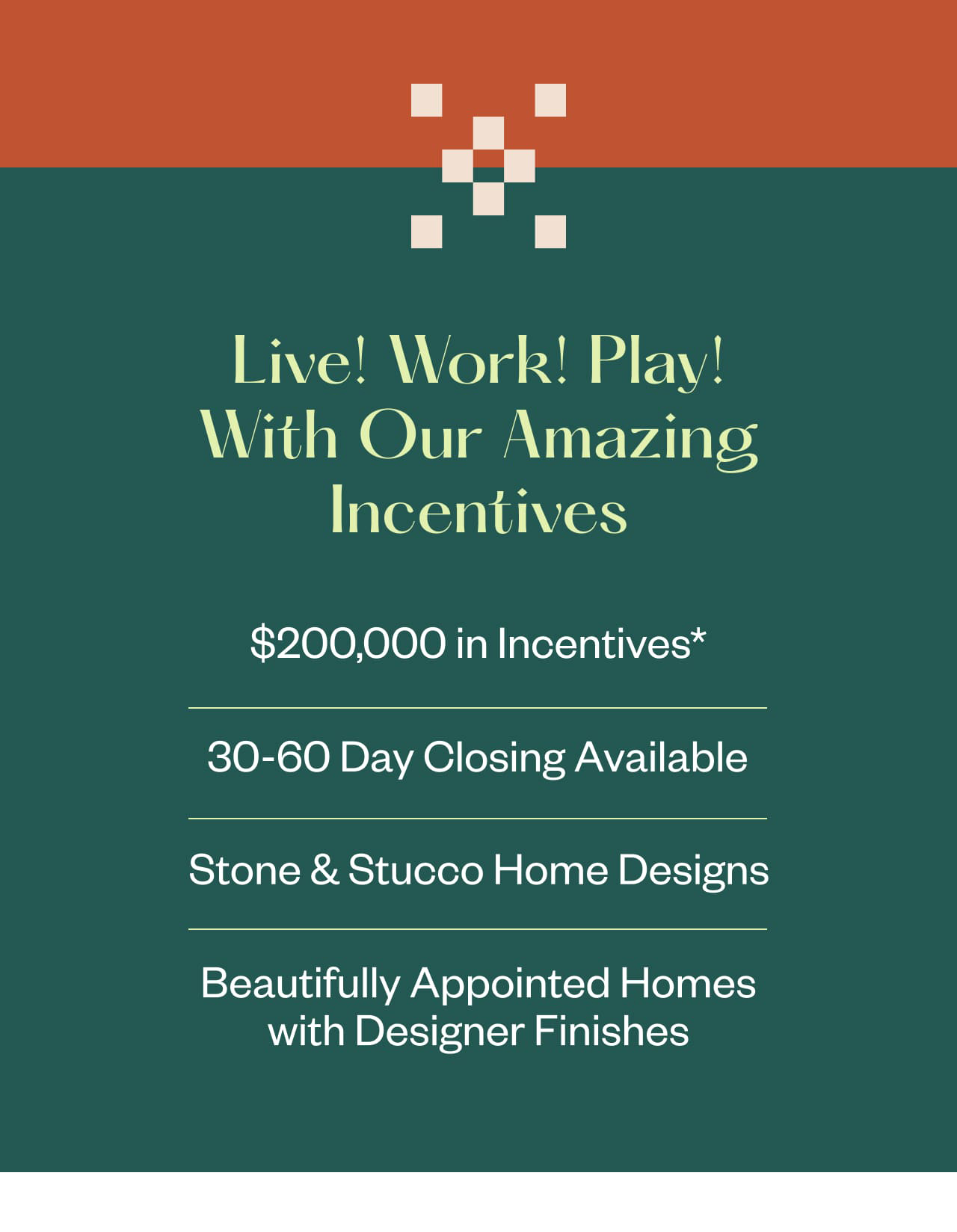 Live! Work! Play! With Our Amazing Incentives

\$200,000 in Incentives*

30-60 Day Closing Available

Stone & Stucco Home Designs

Beautifully Appointed Homes with Designer Finishes